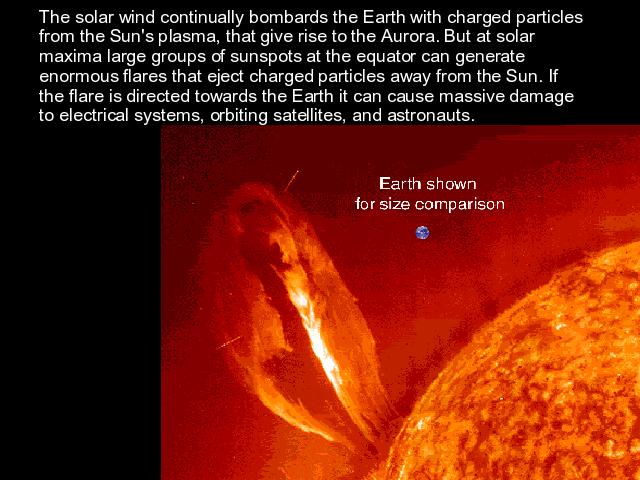 The solar wind continually bombards the Earth with charged particles from the Sun's plasma, that give rise to the Aurora. But at solar maxima large groups of sunspots at the equator can generate enormous flares that eject charged particles away from the Sun. If the flare is directed towards the Earth it can cause massive damage to electrical systems, orbiting satellites, and astronauts.

Earth shown
for size comparison